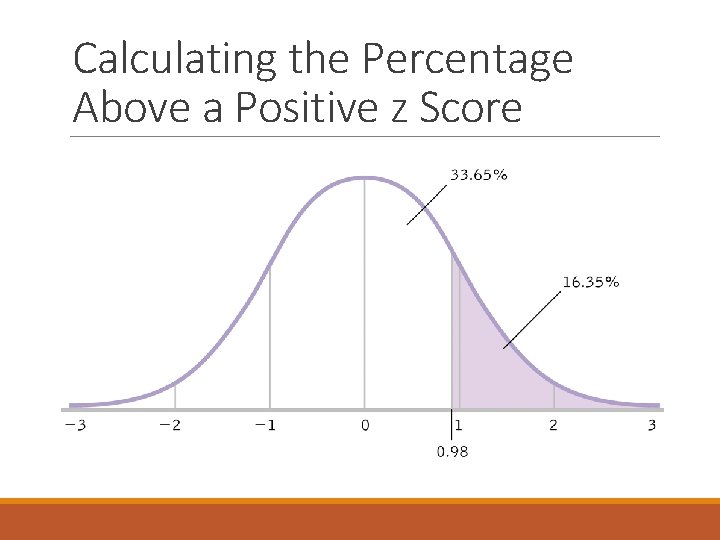 Calculating the Percentage Above a Positive z Score

33.65%

16.35%

−3
−2
−1
0
1
2
3

0.98